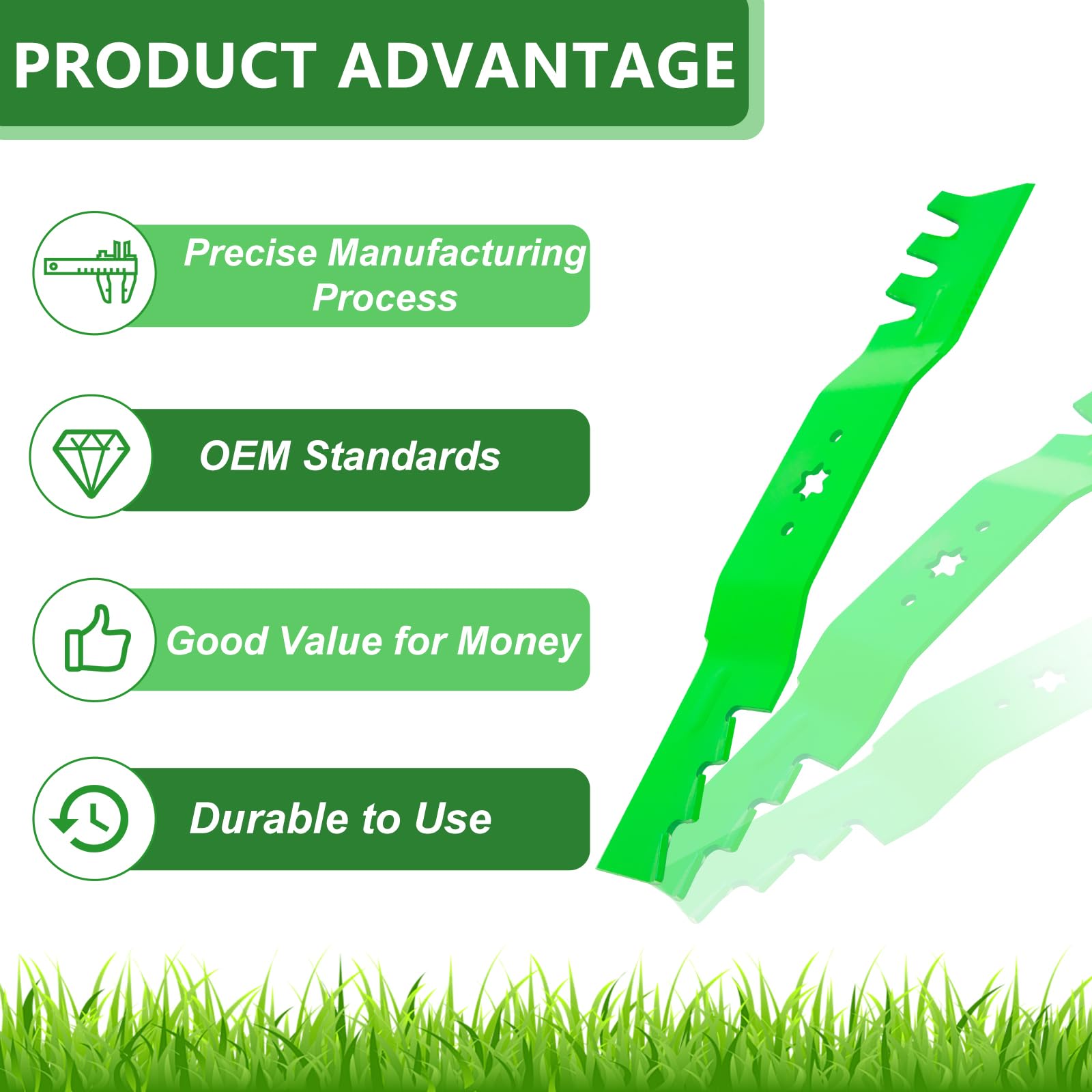 PRODUCT ADVANTAGE

Precise Manufacturing Process

OEM Standards

Good Value for Money

Durable to Use